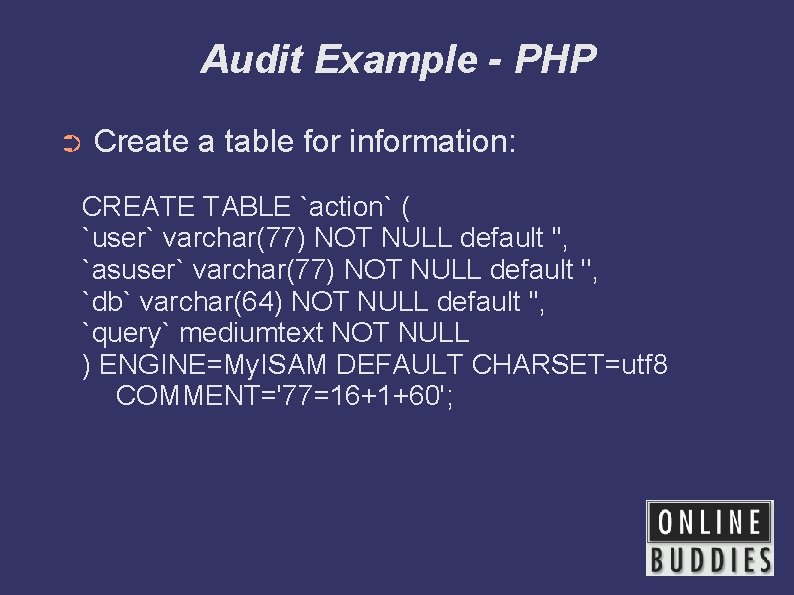 Audit Example - PHP

➲ Create a table for information:

CREATE TABLE `action` (
`user` varchar(77) NOT NULL default '',
`asuser` varchar(77) NOT NULL default '',
`db` varchar(64) NOT NULL default '',
`query` mediumtext NOT NULL
) ENGINE=MyISAM DEFAULT CHARSET=utf8
COMMENT='77=16+1+60';

ONLINE
BUDDIES